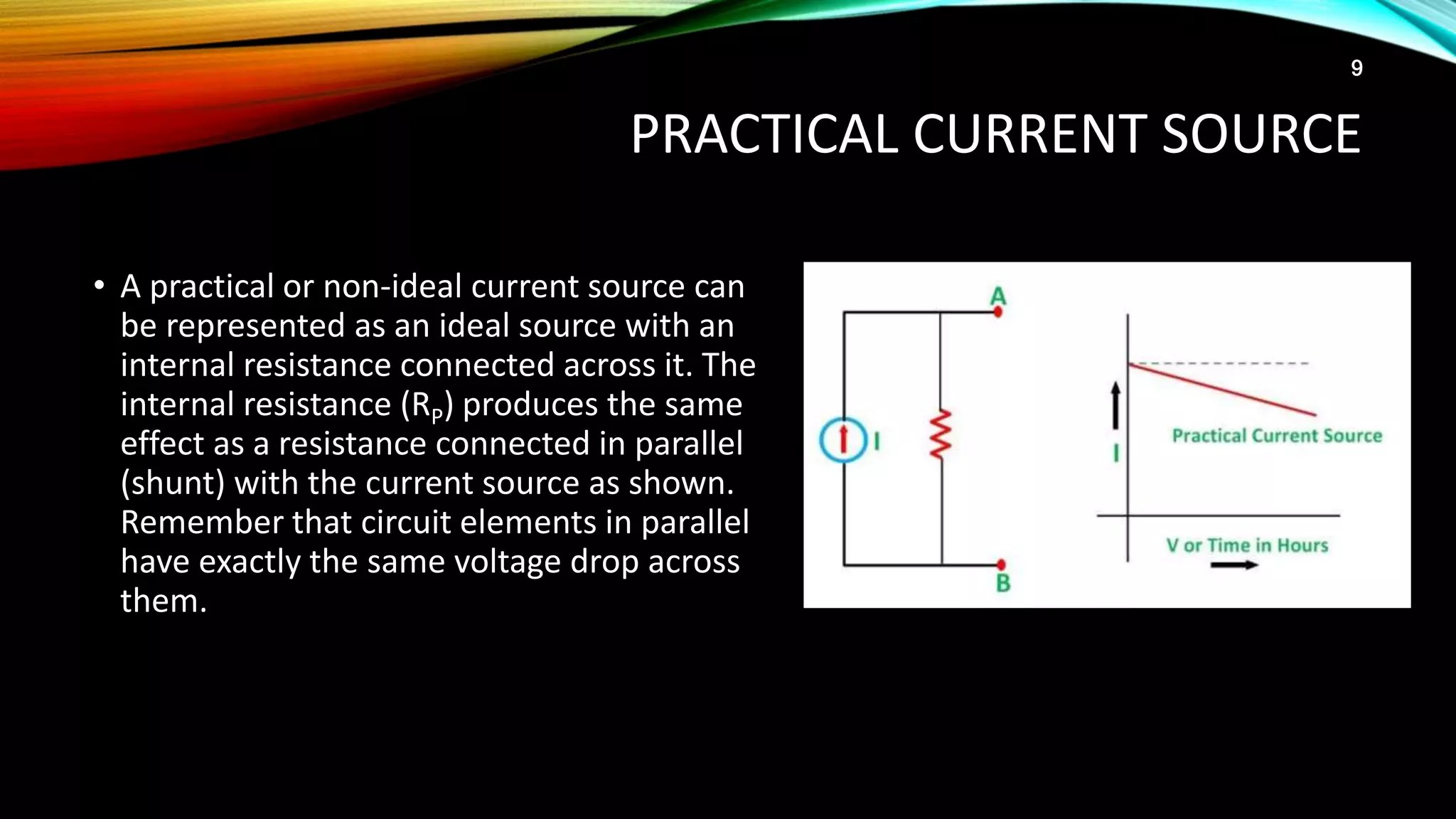 9

PRACTICAL CURRENT SOURCE

• A practical or non-ideal current source can be represented as an ideal source with an internal resistance connected across it. The internal resistance ($R_P$) produces the same effect as a resistance connected in parallel (shunt) with the current source as shown. Remember that circuit elements in parallel have exactly the same voltage drop across them.

A

I

B

I

Practical Current Source

V or Time in Hours